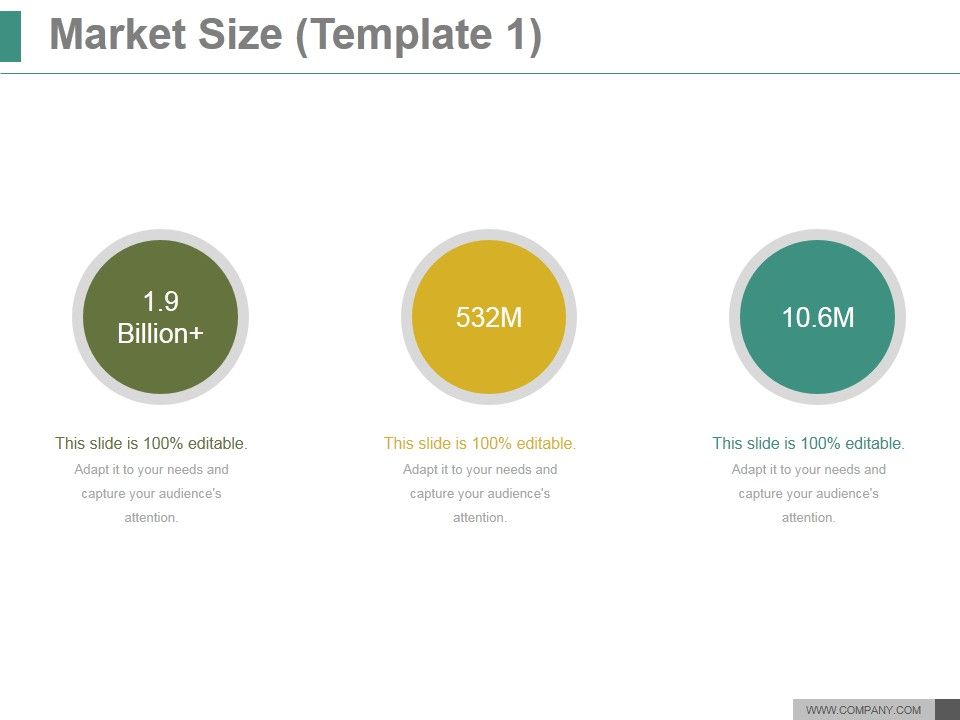 Market Size (Template 1)

1.9 Billion+

This slide is 100% editable.

Adapt it to your needs and capture your audience's attention.

532M

This slide is 100% editable.

Adapt it to your needs and capture your audience's attention.

10.6M

This slide is 100% editable.

Adapt it to your needs and capture your audience's attention.

WWW.COMPANY.COM